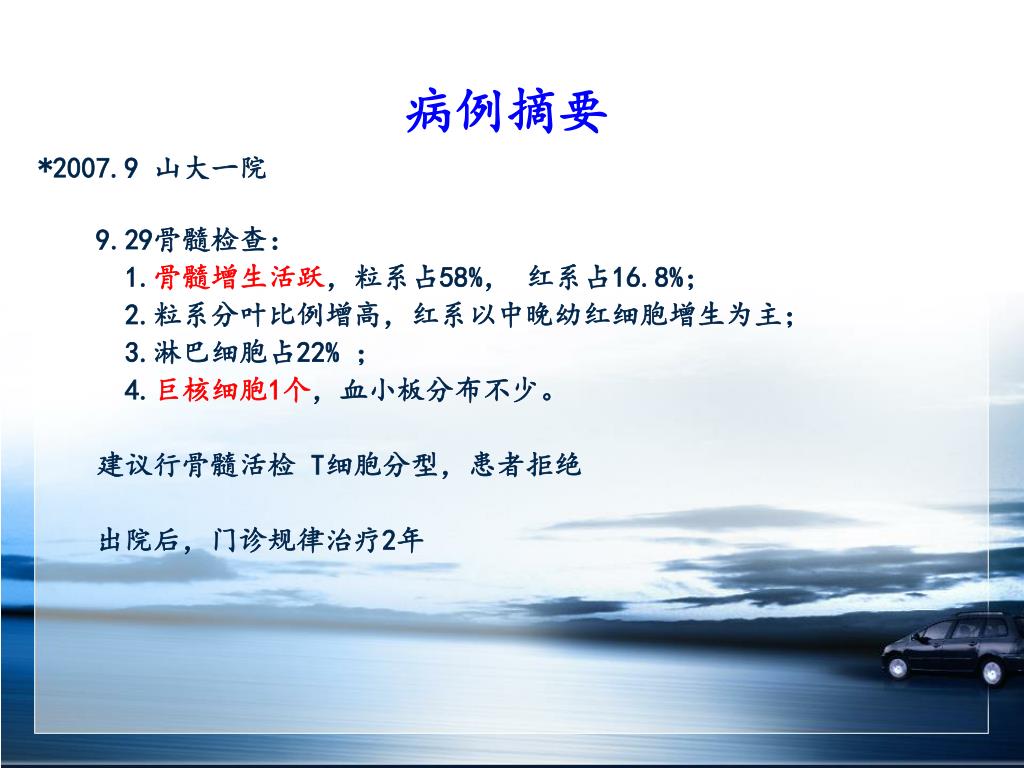 病例摘要

*2007.9 山大一院

9.29骨髓检查：
1.骨髓增生活跃，粒系占58%， 红系占16.8%；
2.粒系分叶比例增高，红系以中晚幼红细胞增生为主；
3.淋巴细胞占22% ；
4.巨核细胞1个，血小板分布不少。

建议行骨髓活检 T细胞分型，患者拒绝

出院后，门诊规律治疗2年